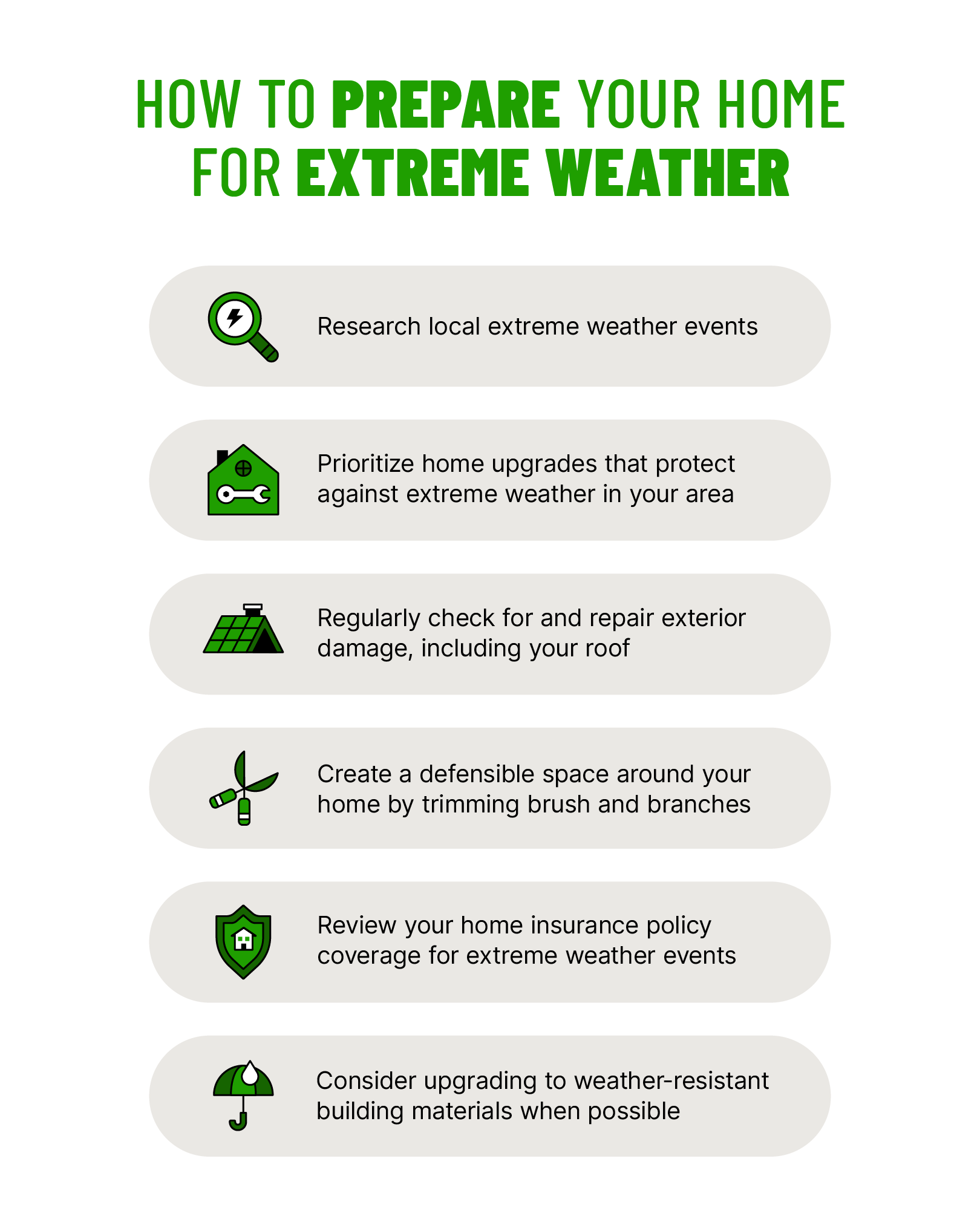 HOW TO PREPARE YOUR HOME FOR EXTREME WEATHER

Research local extreme weather events

Prioritize home upgrades that protect against extreme weather in your area

Regularly check for and repair exterior damage, including your roof

Create a defensible space around your home by trimming brush and branches

Review your home insurance policy coverage for extreme weather events

Consider upgrading to weather-resistant building materials when possible